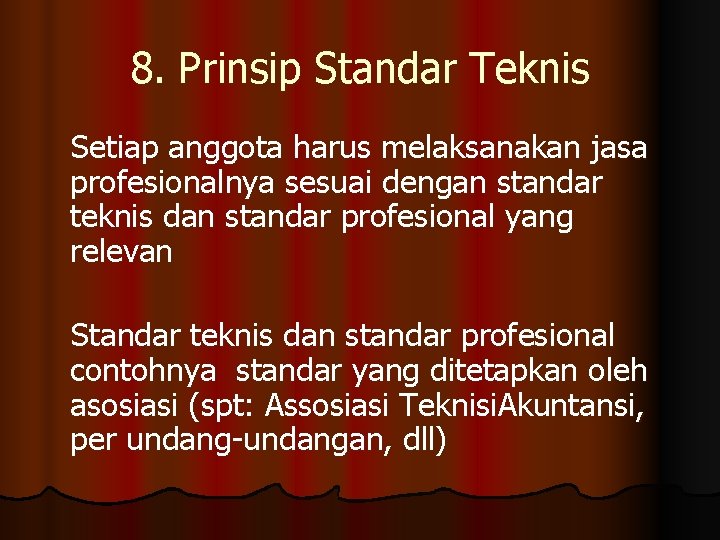 8. Prinsip Standar Teknis

Setiap anggota harus melaksanakan jasa profesionalnya sesuai dengan standar teknis dan standar profesional yang relevan

Standar teknis dan standar profesional contohnya  standar yang ditetapkan oleh asosiasi (spt: Assosiasi TeknisiAkuntansi, per undang-undangan, dll)